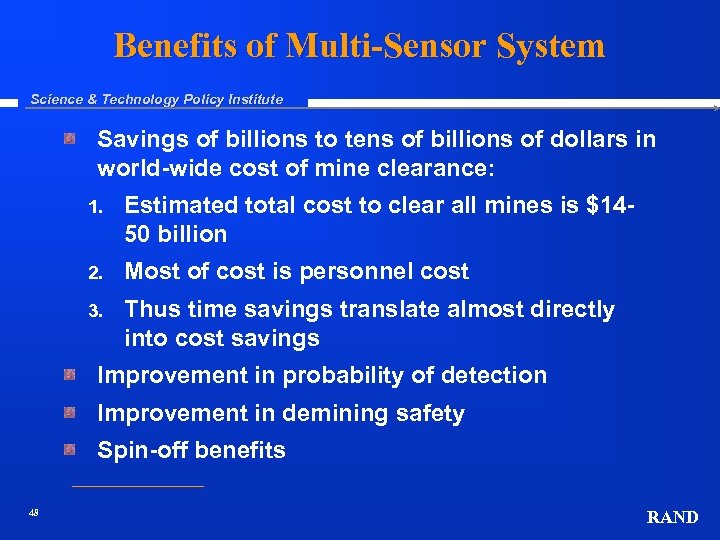 Benefits of Multi-Sensor System

Science & Technology Policy Institute

Savings of billions to tens of billions of dollars in world-wide cost of mine clearance:

1. Estimated total cost to clear all mines is \$14-50 billion

2. Most of cost is personnel cost

3. Thus time savings translate almost directly into cost savings

Improvement in probability of detection

Improvement in demining safety

Spin-off benefits

48

RAND